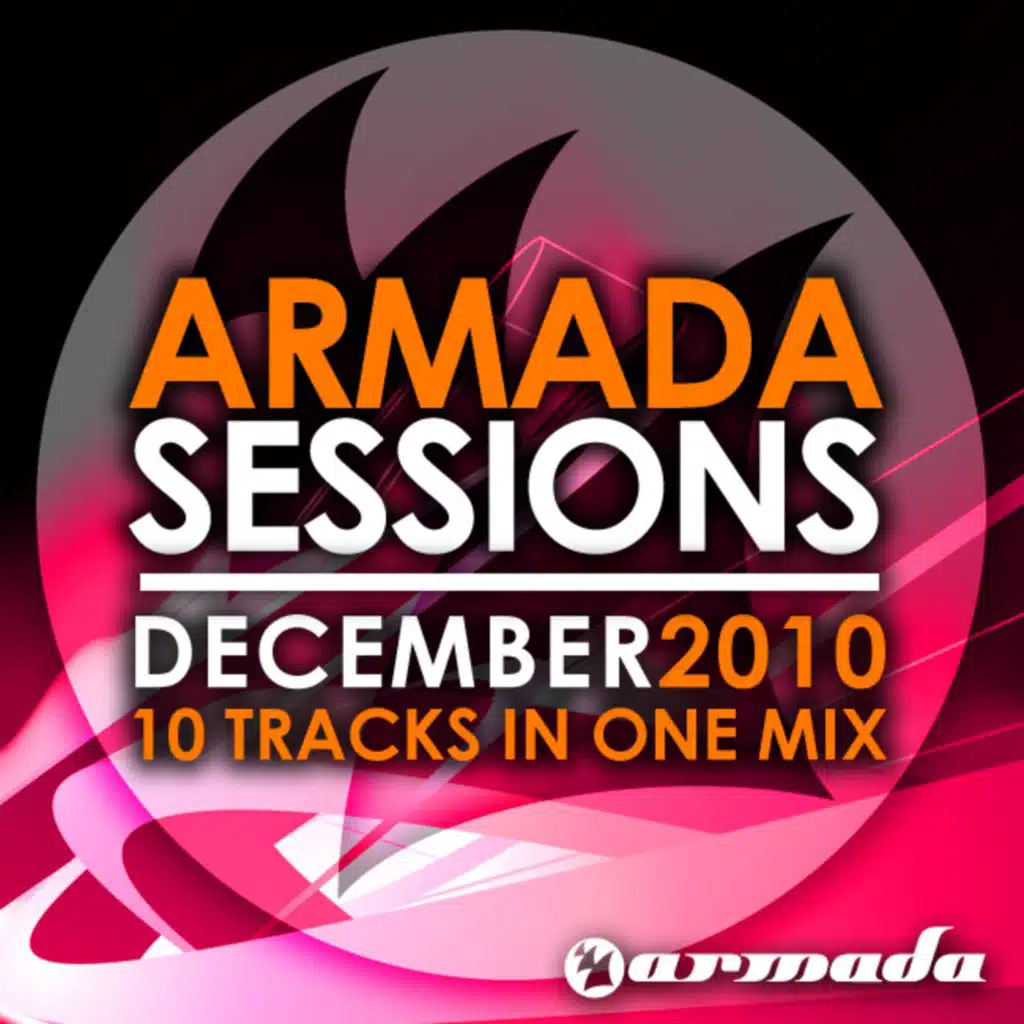 ARMADA
SESSIONS
DECEMBER 2010
10 TRACKS IN ONE MIX

armada